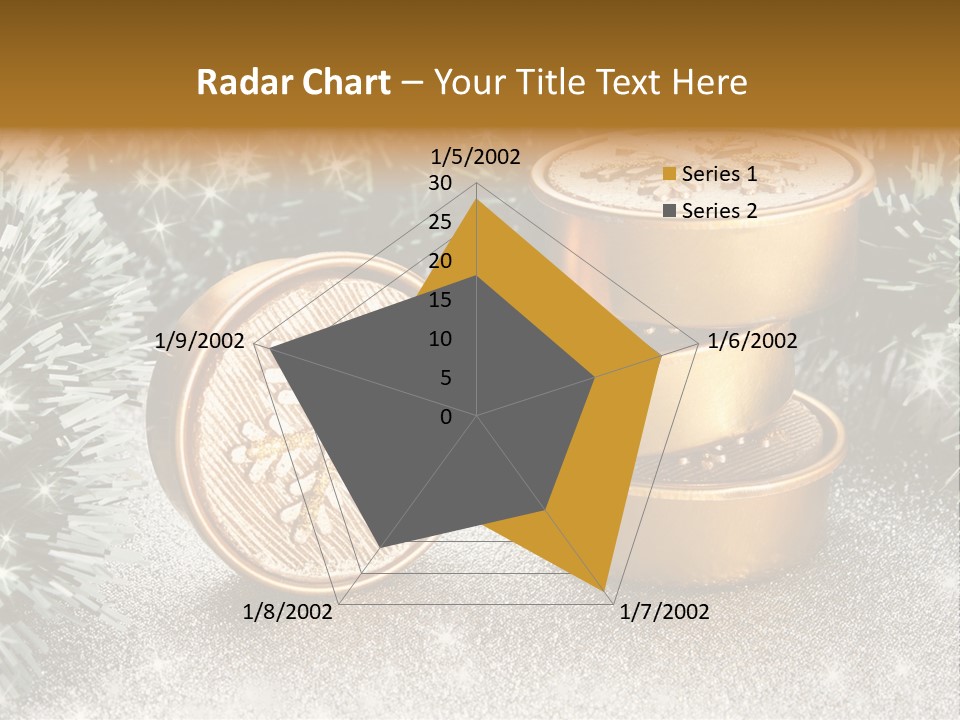 Radar Chart – Your Title Text Here

1/5/2002
30
25
20
15
10
5
0
1/6/2002
1/7/2002
1/8/2002
1/9/2002

Series 1
Series 2